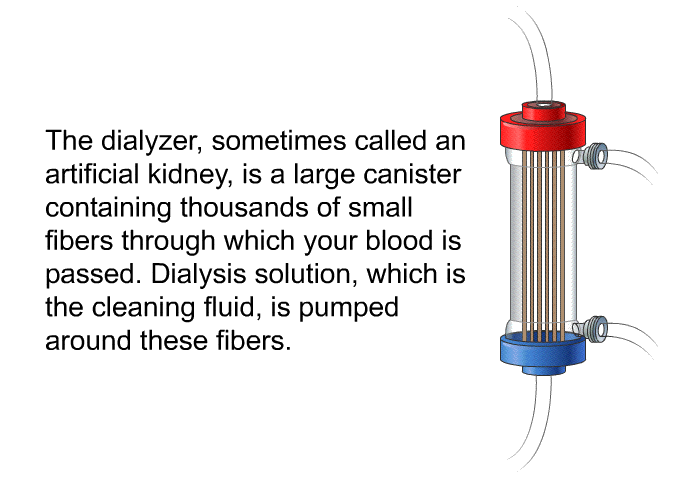 The dialyzer, sometimes called an artificial kidney, is a large canister containing thousands of small fibers through which your blood is passed. Dialysis solution, which is the cleaning fluid, is pumped around these fibers.